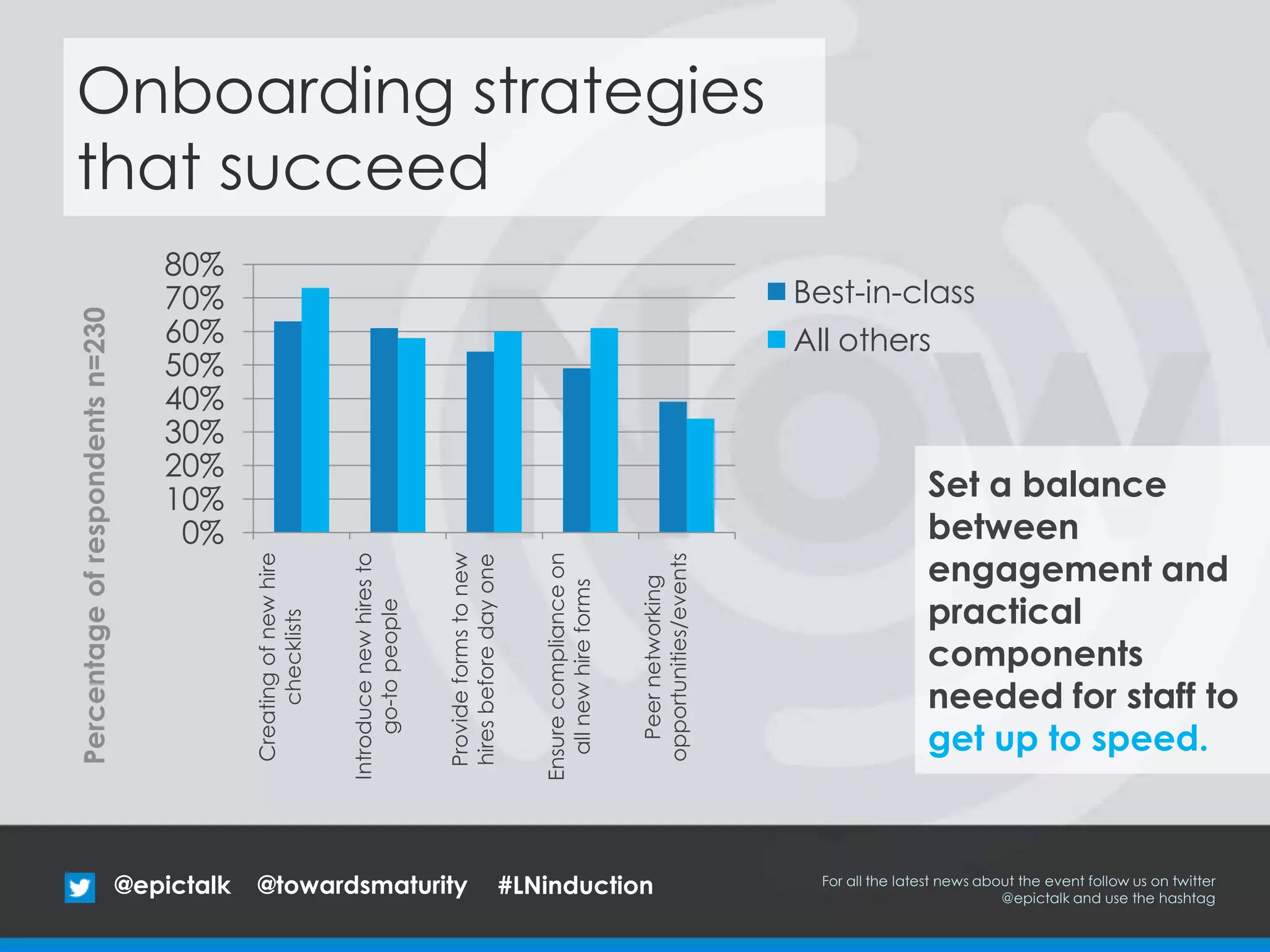 Onboarding strategies that succeed

Percentage of respondents n=230

80%
70%
60%
50%
40%
30%
20%
10%
0%

Creating of new hire checklists
Introduce new hires to go-to people
Provide forms to new hires before day one
Ensure compliance on all new hire forms
Peer networking opportunities/events

Best-in-class
All others

Set a balance between engagement and practical components needed for staff to get up to speed.

@epictalk @towardsmaturity #LNinduction

For all the latest news about the event follow us on twitter @epictalk and use the hashtag